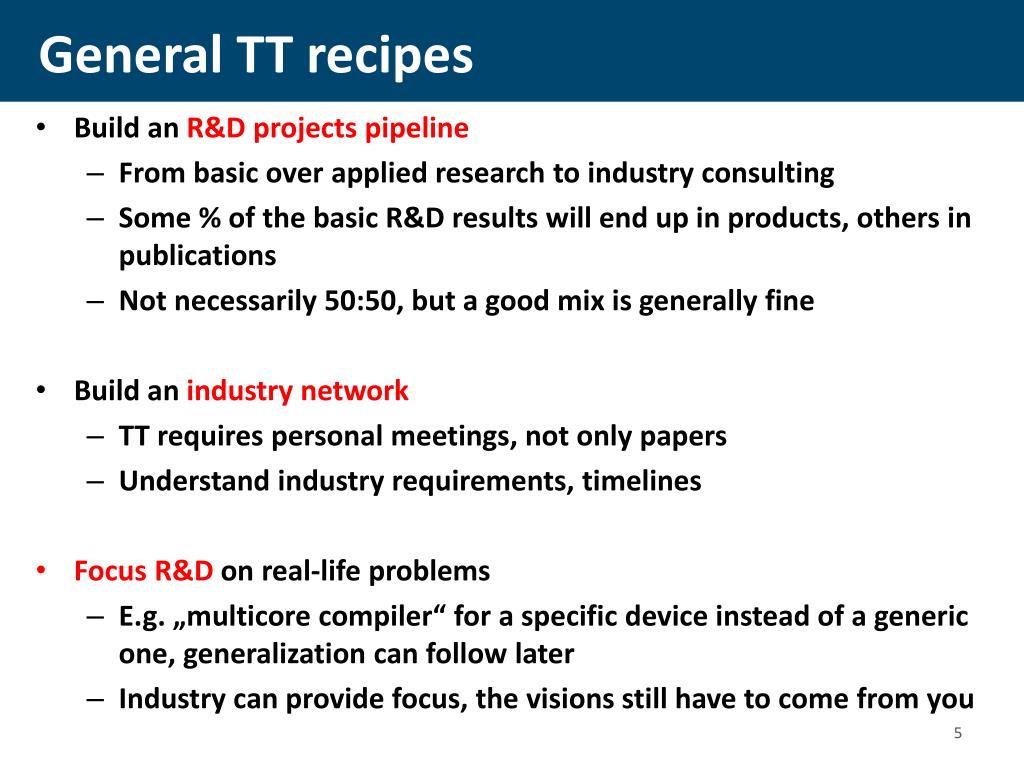 General TT recipes

• Build an R&D projects pipeline
– From basic over applied research to industry consulting
– Some % of the basic R&D results will end up in products, others in publications
– Not necessarily 50:50, but a good mix is generally fine

• Build an industry network
– TT requires personal meetings, not only papers
– Understand industry requirements, timelines

• Focus R&D on real-life problems
– E.g. „multicore compiler“ for a specific device instead of a generic one, generalization can follow later
– Industry can provide focus, the visions still have to come from you

5